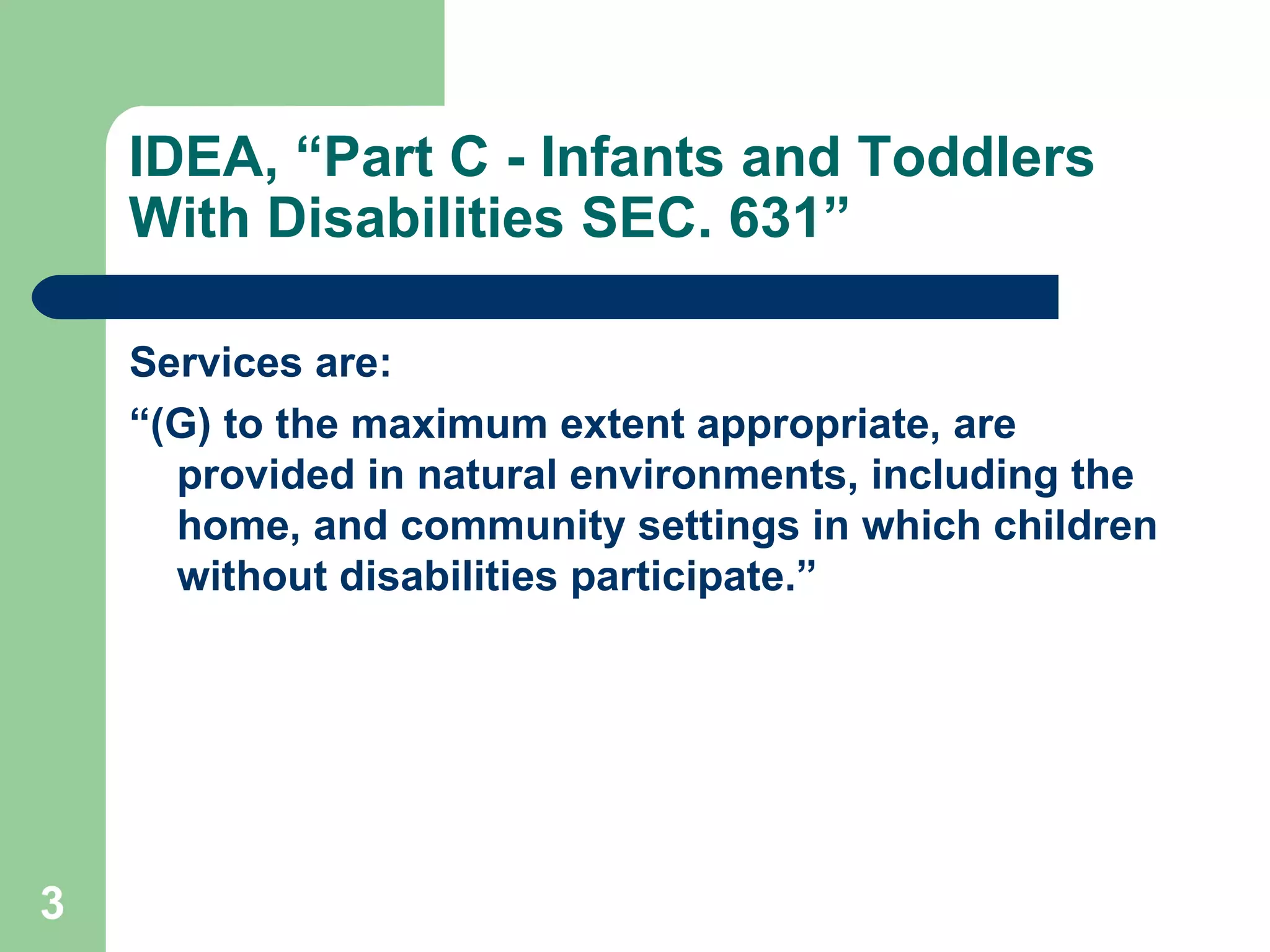 IDEA, “Part C - Infants and Toddlers With Disabilities SEC. 631”

Services are:

“(G) to the maximum extent appropriate, are provided in natural environments, including the home, and community settings in which children without disabilities participate.”

3